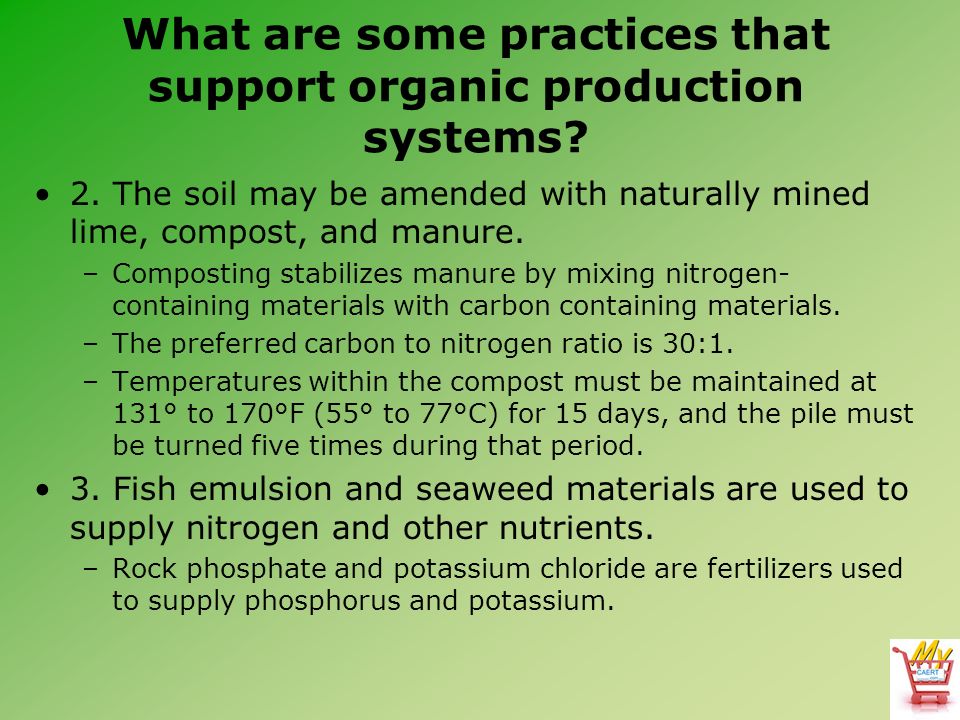 What are some practices that support organic production systems?

• 2. The soil may be amended with naturally mined lime, compost, and manure.
– Composting stabilizes manure by mixing nitrogen-containing materials with carbon containing materials.
– The preferred carbon to nitrogen ratio is 30:1.
– Temperatures within the compost must be maintained at 131° to 170°F (55° to 77°C) for 15 days, and the pile must be turned five times during that period.

• 3. Fish emulsion and seaweed materials are used to supply nitrogen and other nutrients.
– Rock phosphate and potassium chloride are fertilizers used to supply phosphorus and potassium.

My CAERT